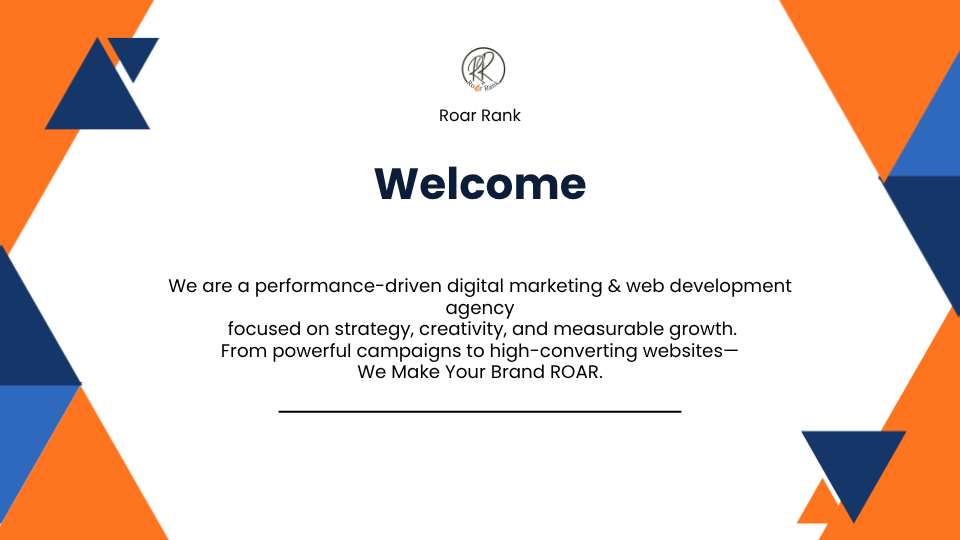 RR
Roar Rank

Roar Rank

Welcome

We are a performance-driven digital marketing & web development agency
focused on strategy, creativity, and measurable growth.
From powerful campaigns to high-converting websites—
We Make Your Brand ROAR.